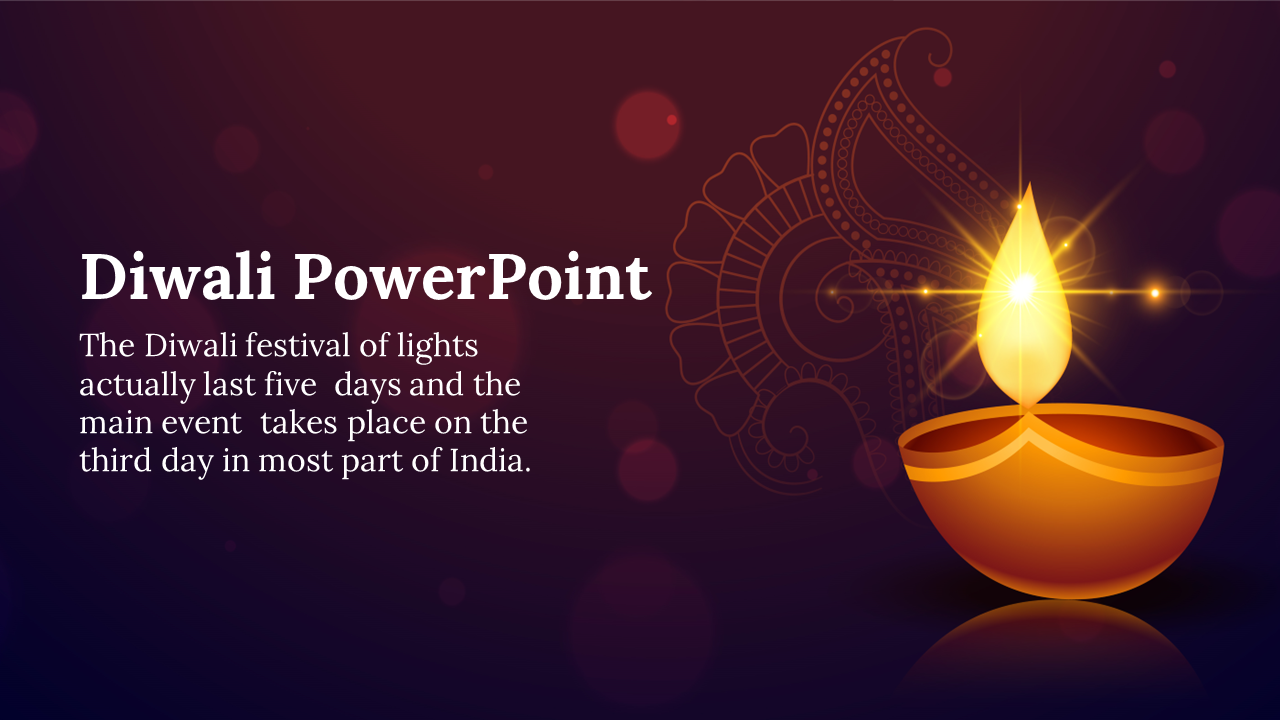 Diwali PowerPoint

The Diwali festival of lights actually last five days and the main event takes place on the third day in most part of India.